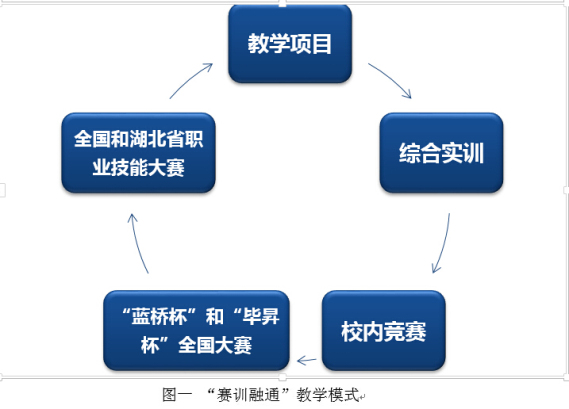 教学项目

综合实训

校内竞赛

“蓝桥杯”和“毕昇杯”全国大赛

全国和湖北省职业技能大赛

图一 “赛训融通”教学模式